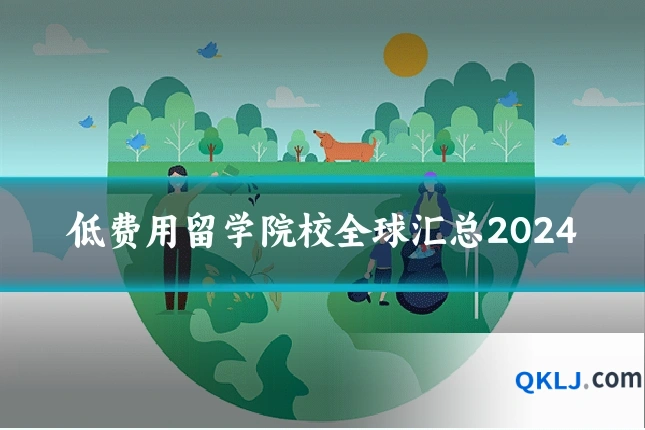 低费用留学院校全球汇总2024

QKLJ.com